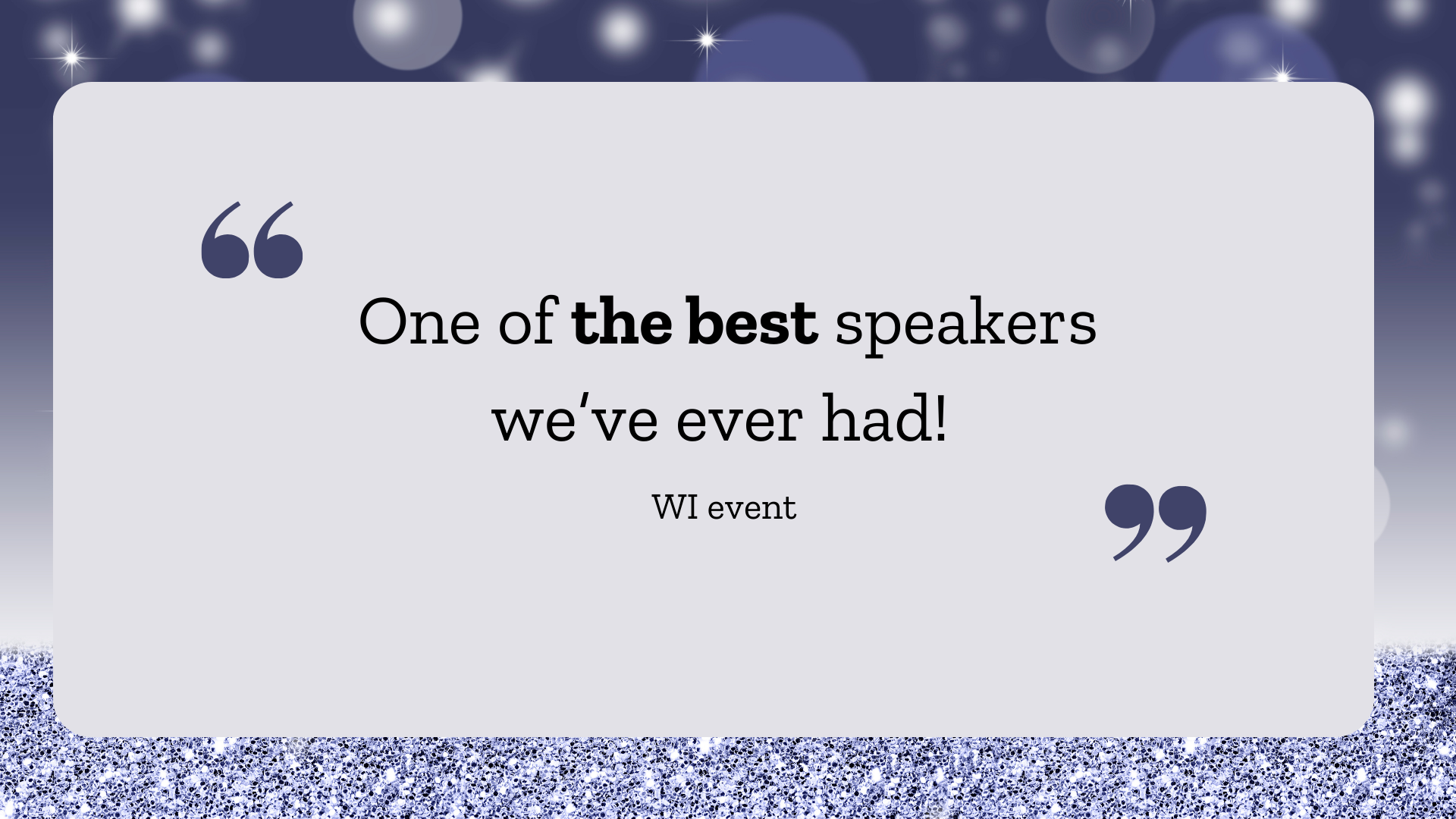 “

One of the best speakers we’ve ever had!

WI event

”